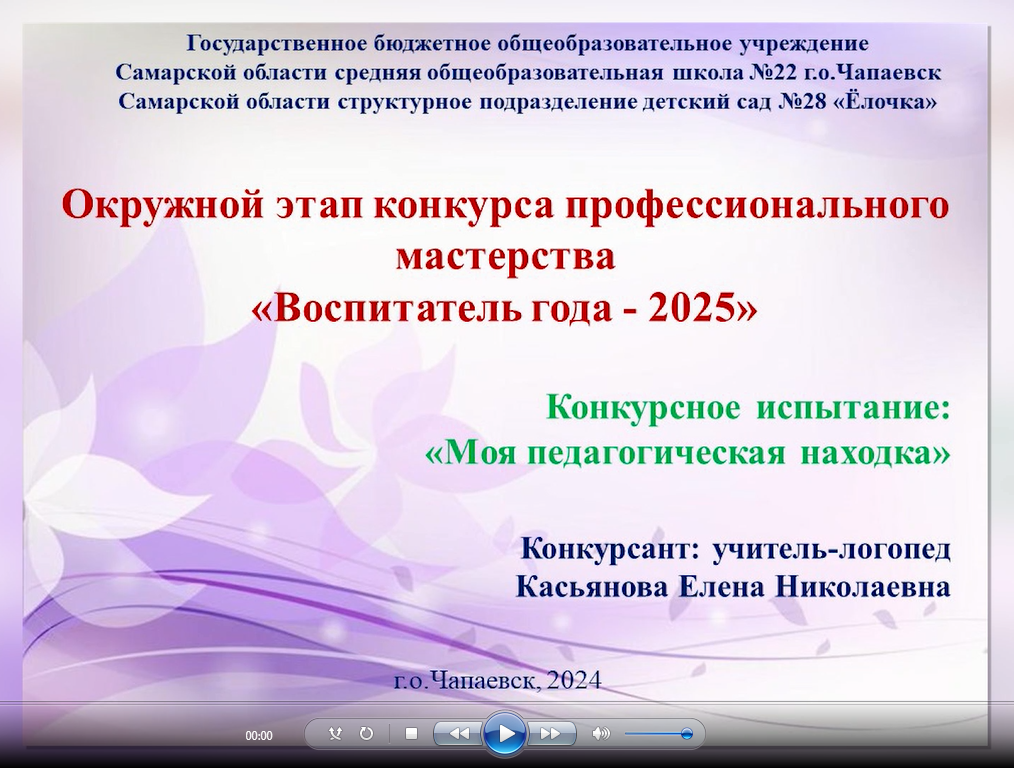 Государственное бюджетное общеобразовательное учреждение Самарской области средняя общеобразовательная школа №22 г.о.Чапаевск Самарской области структурное подразделение детский сад №28 «Ёлочка»

Окружной этап конкурса профессионального мастерства «Воспитатель года - 2025»

Конкурсное испытание: «Моя педагогическая находка»

Конкурсант: учитель-логопед Касьянова Елена Николаевна

г.о.Чапаевск, 2024

00:00